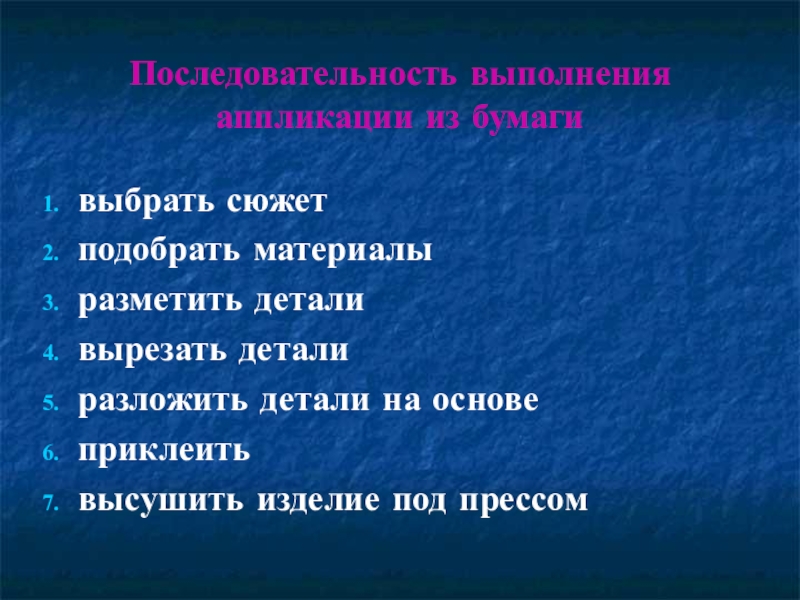 Последовательность выполнения аппликации из бумаги

1. выбрать сюжет
2. подобрать материалы
3. разметить детали
4. вырезать детали
5. разложить детали на основе
6. приклеить
7. высушить изделие под прессом